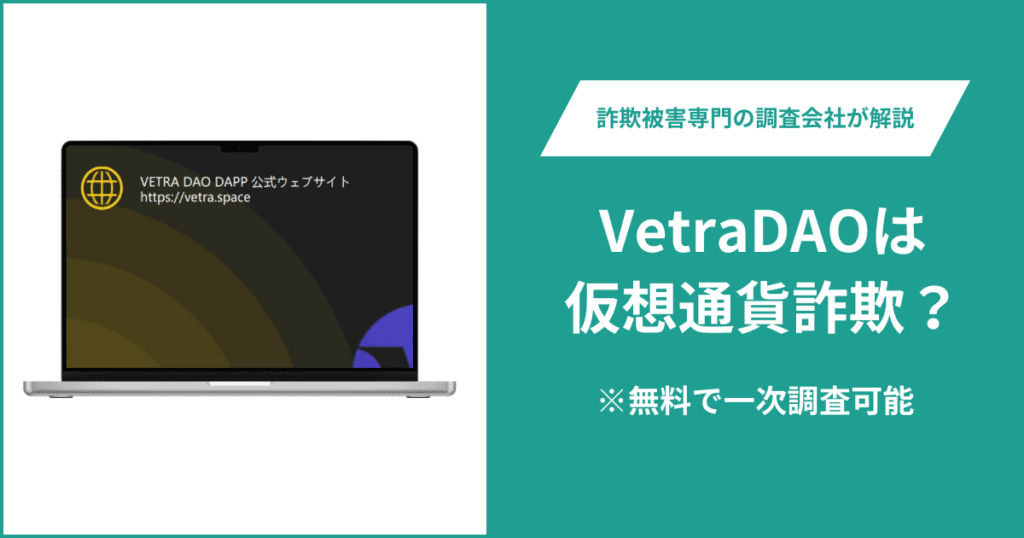 VETRA DAO DAPP 公式ウェブサイト
https://vetra.space

詐欺被害専門の調査会社が解説

VetraDAOは
仮想通貨詐欺？

※無料で一次調査可能